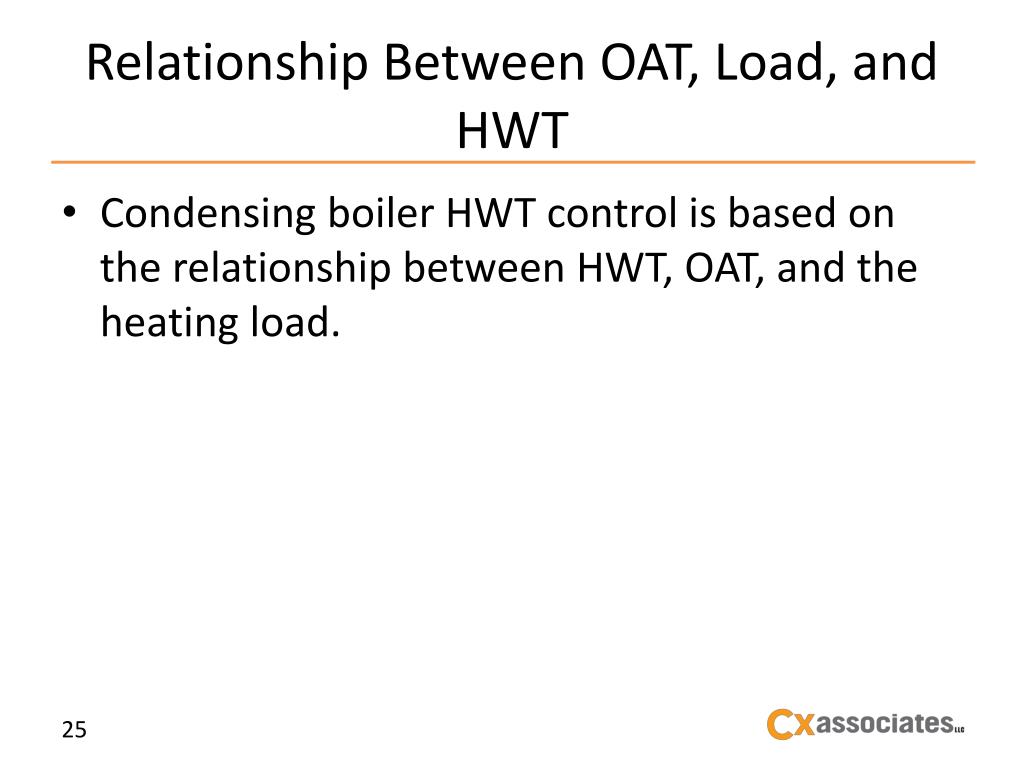 Relationship Between OAT, Load, and HWT

• Condensing boiler HWT control is based on the relationship between HWT, OAT, and the heating load.

25

CXassociates LLC